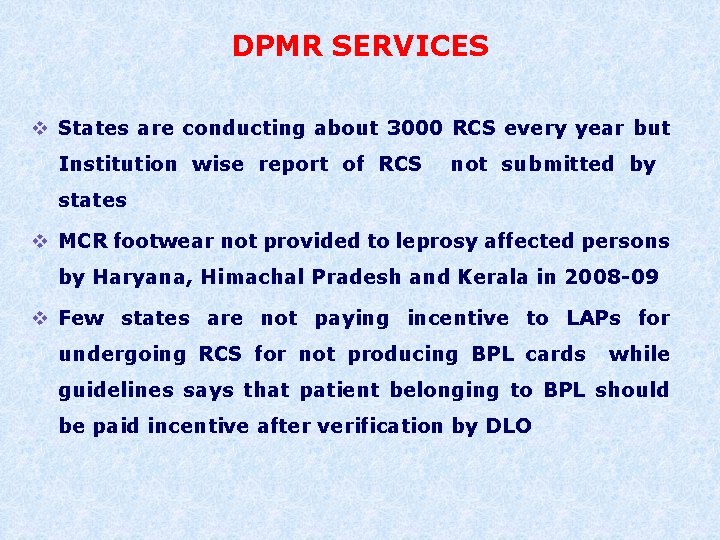 DPMR SERVICES

❖ States are conducting about 3000 RCS every year but Institution wise report of RCS not submitted by states

❖ MCR footwear not provided to leprosy affected persons by Haryana, Himachal Pradesh and Kerala in 2008-09

❖ Few states are not paying incentive to LAPs for undergoing RCS for not producing BPL cards while guidelines says that patient belonging to BPL should be paid incentive after verification by DLO